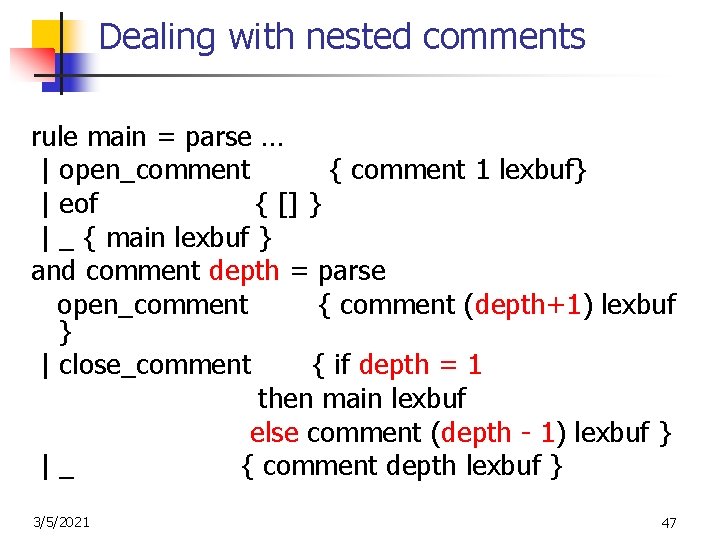 Dealing with nested comments

rule main = parse …
| open_comment { comment 1 lexbuf}
| eof { [] }
| _ { main lexbuf }
and comment depth = parse
open_comment { comment (depth+1) lexbuf }
| close_comment { if depth = 1
then main lexbuf
else comment (depth - 1) lexbuf }
| _ { comment depth lexbuf }

3/5/2021

47